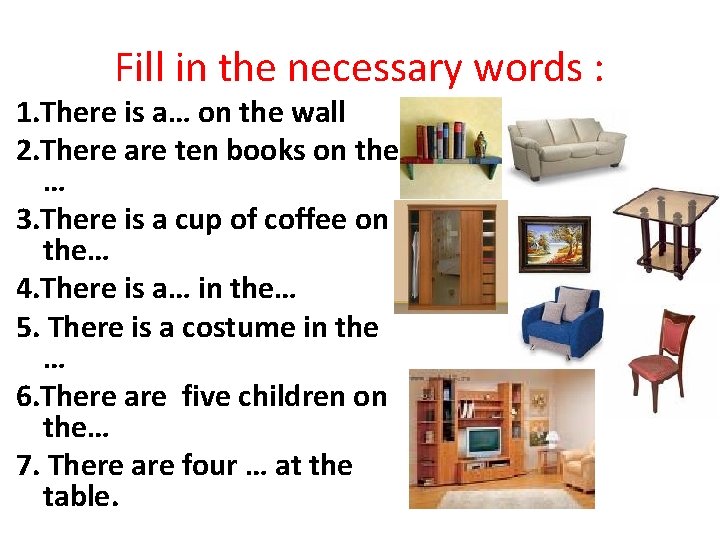 Fill in the necessary words :

1.There is a… on the wall

2.There are ten books on the …

3.There is a cup of coffee on the…

4.There is a… in the…

5. There is a costume in the …

6.There are  five children on the…

7. There are four … at the table.